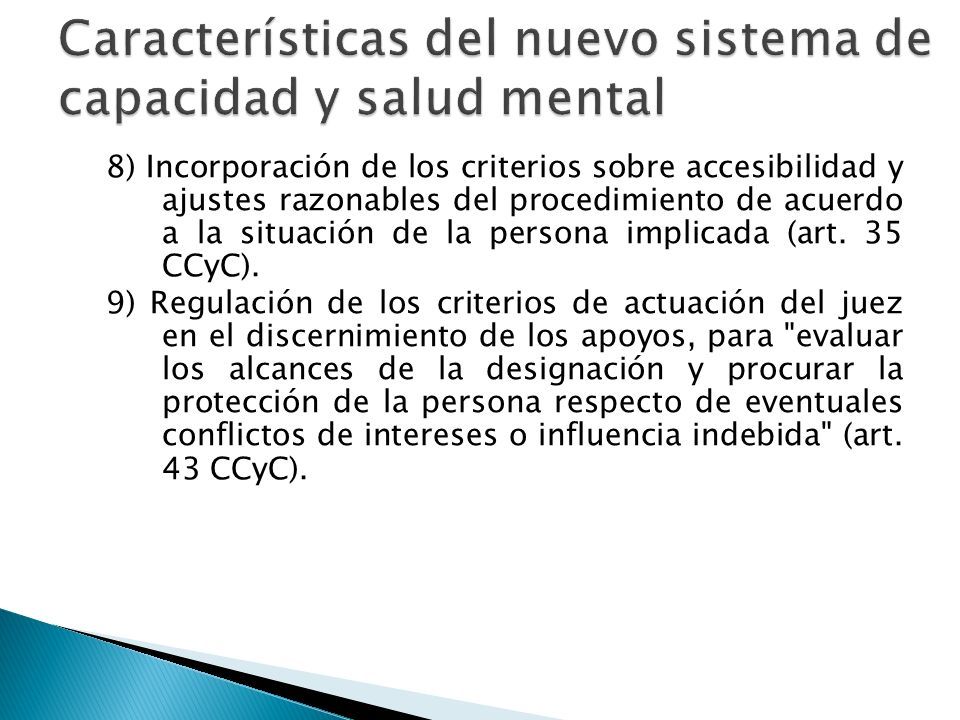 Características del nuevo sistema de capacidad y salud mental

8) Incorporación de los criterios sobre accesibilidad y ajustes razonables del procedimiento de acuerdo a la situación de la persona implicada (art. 35 CCyC).

9) Regulación de los criterios de actuación del juez en el discernimiento de los apoyos, para "evaluar los alcances de la designación y procurar la protección de la persona respecto de eventuales conflictos de intereses o influencia indebida" (art. 43 CCyC).